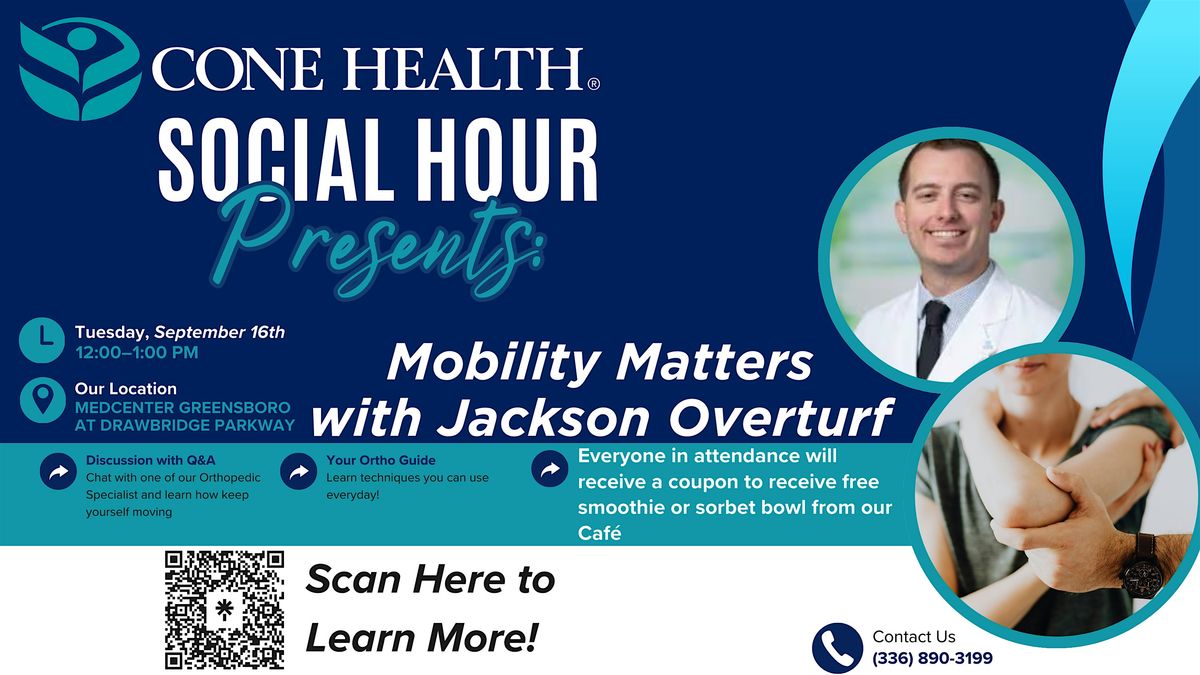 CONE HEALTH®
SOCIAL HOUR
Presents:

Tuesday, September 16th
12:00–1:00 PM

Our Location
MEDCENTER GREENSBORO AT DRAWBRIDGE PARKWAY

Mobility Matters with Jackson Overturf

Discussion with Q&A
Chat with one of our Orthopedic Specialist and learn how keep yourself moving

Your Ortho Guide
Learn techniques you can use everyday!

Everyone in attendance will receive a coupon to receive free smoothie or sorbet bowl from our Café

Scan Here to Learn More!

Contact Us
(336) 890-3199